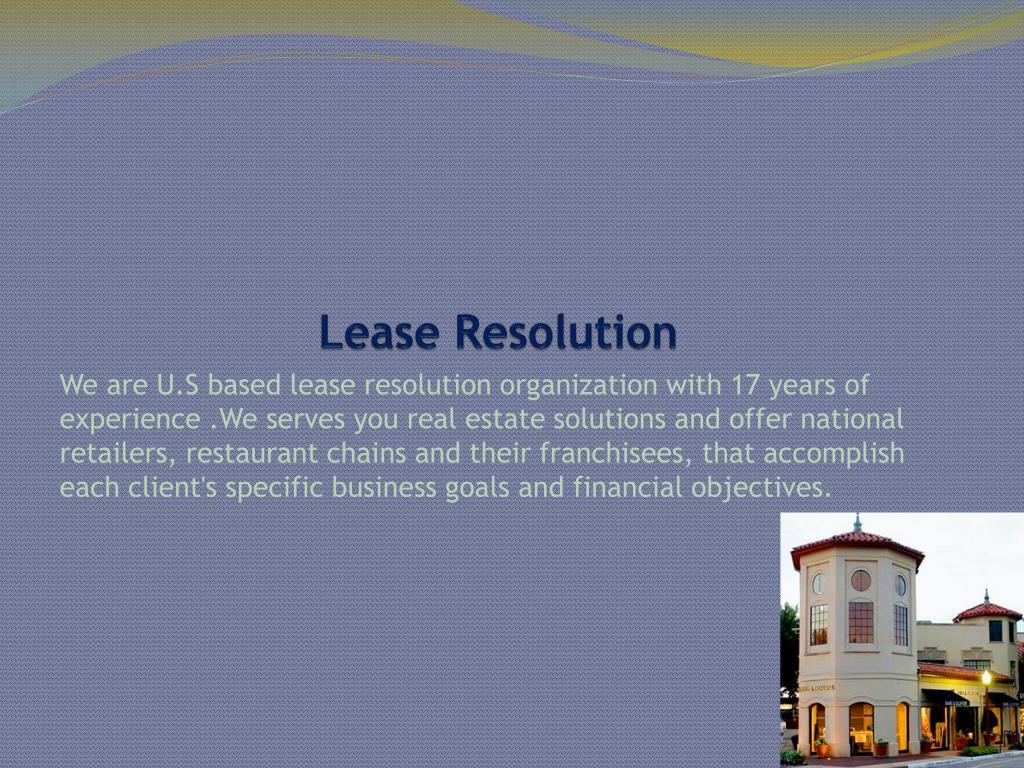 Lease Resolution

We are U.S based lease resolution organization with 17 years of experience .We serves you real estate solutions and offer national retailers, restaurant chains and their franchisees, that accomplish each client's specific business goals and financial objectives.